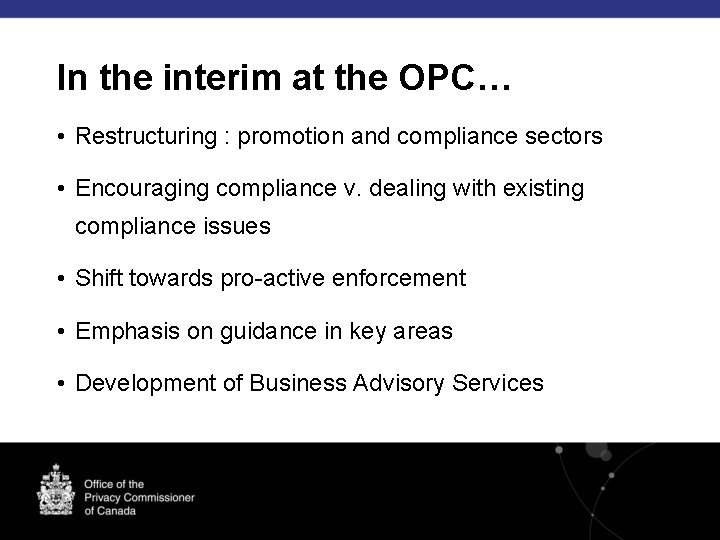 In the interim at the OPC…

• Restructuring : promotion and compliance sectors

• Encouraging compliance v. dealing with existing compliance issues

• Shift towards pro-active enforcement

• Emphasis on guidance in key areas

• Development of Business Advisory Services

Office of the Privacy Commissioner of Canada